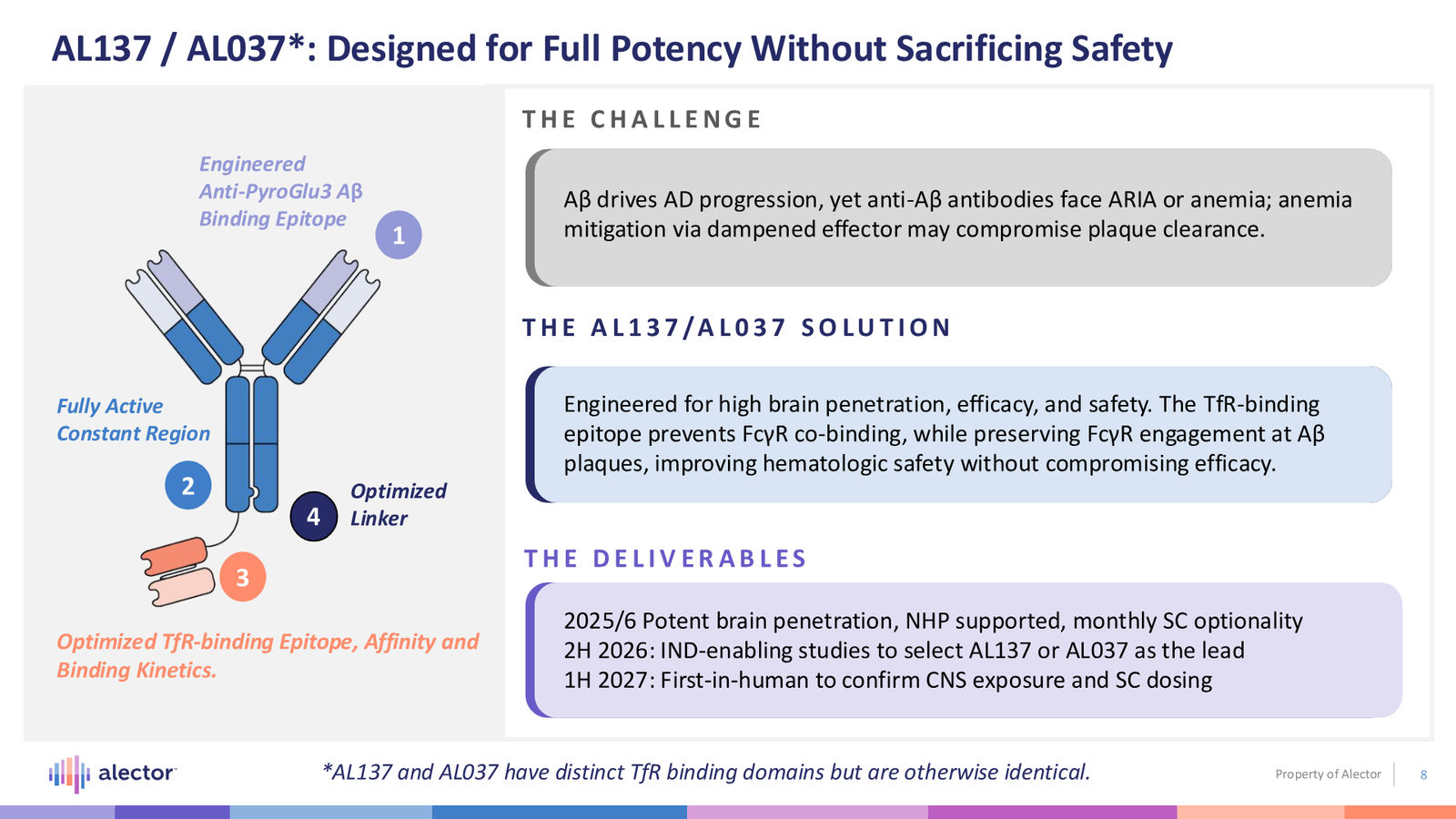 AL137 / AL037*: Designed for Full Potency Without Sacrificing Safety

Engineered Anti-PyroGlu3 Aβ Binding Epitope

1

Fully Active Constant Region

2

4

Optimized Linker

3

Optimized TfR-binding Epitope, Affinity and Binding Kinetics.

THE CHALLENGE

Aβ drives AD progression, yet anti-Aβ antibodies face ARIA or anemia; anemia mitigation via dampened effector may compromise plaque clearance.

THE AL137/AL037 SOLUTION

Engineered for high brain penetration, efficacy, and safety. The TfR-binding epitope prevents FcγR co-binding, while preserving FcγR engagement at Aβ plaques, improving hematologic safety without compromising efficacy.

THE DELIVERABLES

2025/6 Potent brain penetration, NHP supported, monthly SC optionality
2H 2026: IND-enabling studies to select AL137 or AL037 as the lead
1H 2027: First-in-human to confirm CNS exposure and SC dosing

alector

*AL137 and AL037 have distinct TfR binding domains but are otherwise identical.

Property of Alector

8